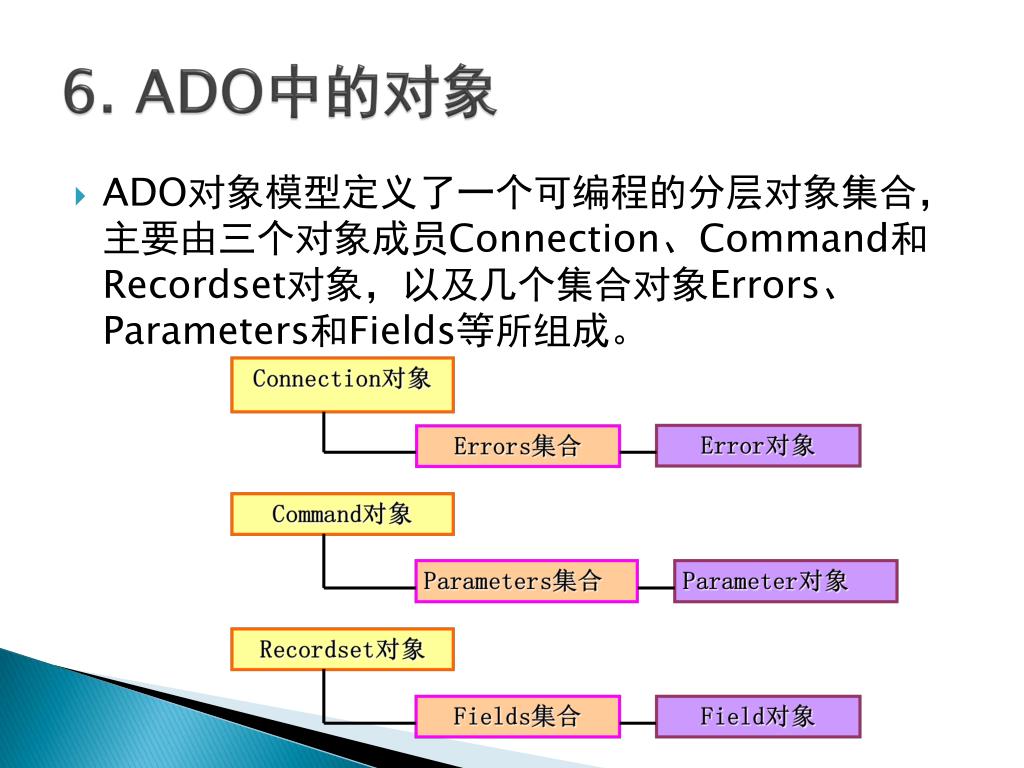 6. ADO中的对象

ADO对象模型定义了一个可编程的分层对象集合，主要由三个对象成员Connection、Command和Recordset对象，以及几个集合对象Errors、Parameters和Fields等所组成。

Connection对象

Errors集合

Error对象

Command对象

Parameters集合

Parameter对象

Recordset对象

Fields集合

Field对象